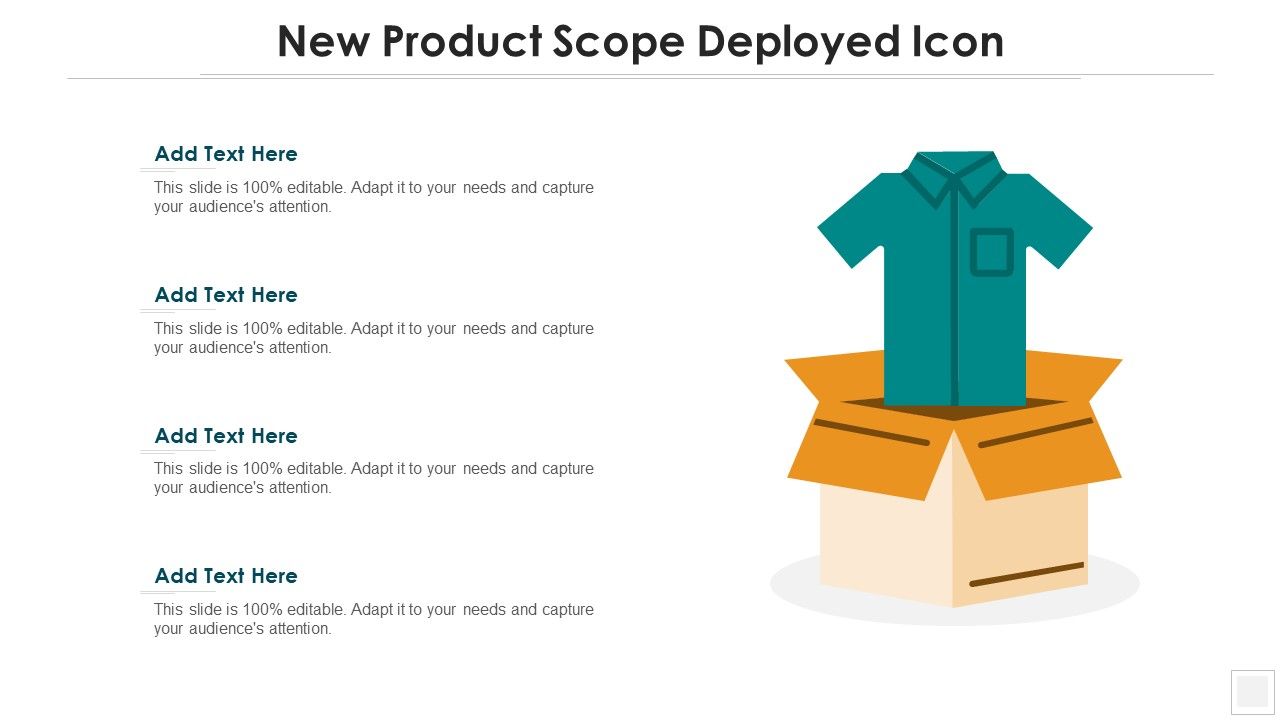 New Product Scope Deployed Icon

Add Text Here

This slide is 100% editable. Adapt it to your needs and capture your audience's attention.

Add Text Here

This slide is 100% editable. Adapt it to your needs and capture your audience's attention.

Add Text Here

This slide is 100% editable. Adapt it to your needs and capture your audience's attention.

Add Text Here

This slide is 100% editable. Adapt it to your needs and capture your audience's attention.